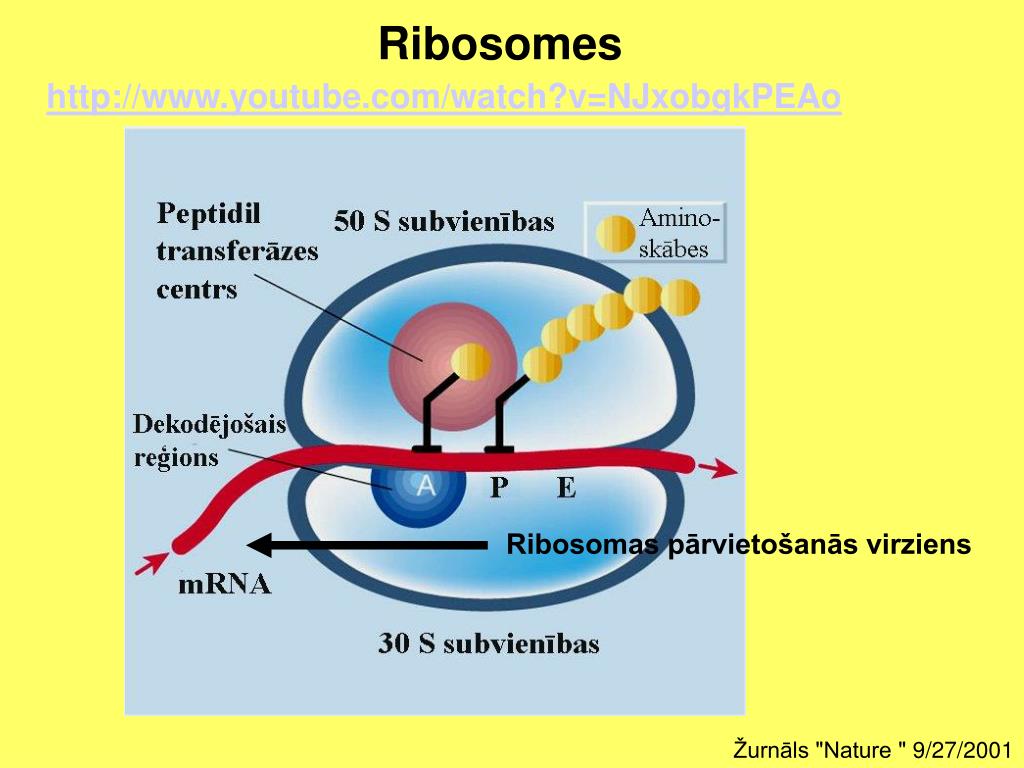 Ribosomes

http://www.youtube.com/watch?v=NJxobgkPEAo

Peptidil transferāzes centrs

50 S subvienības

Amino-skābes

Dekodējošais reģions

A

P

E

Ribosomas pārvietošanās virziens

mRNA

30 S subvienības

Žurnāls "Nature " 9/27/2001